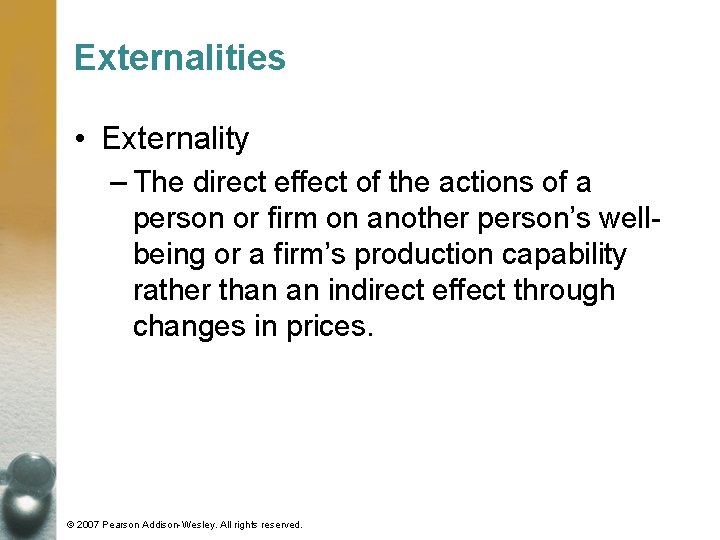 Externalities

• Externality

– The direct effect of the actions of a person or firm on another person's well-being or a firm's production capability rather than an indirect effect through changes in prices.

© 2007 Pearson Addison-Wesley. All rights reserved.